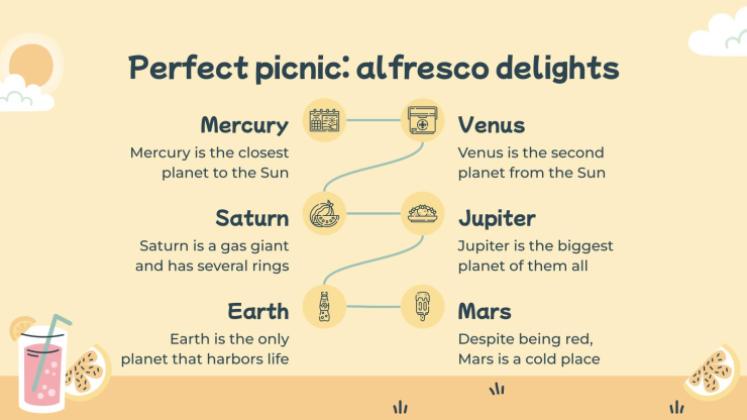 Perfect picnic: al fresco delights

Mercury
Mercury is the closest planet to the Sun

Venus
Venus is the second planet from the Sun

Saturn
Saturn is a gas giant and has several rings

Jupiter
Jupiter is the biggest planet of them all

Earth
Earth is the only planet that harbors life

Mars
Despite being red, Mars is a cold place